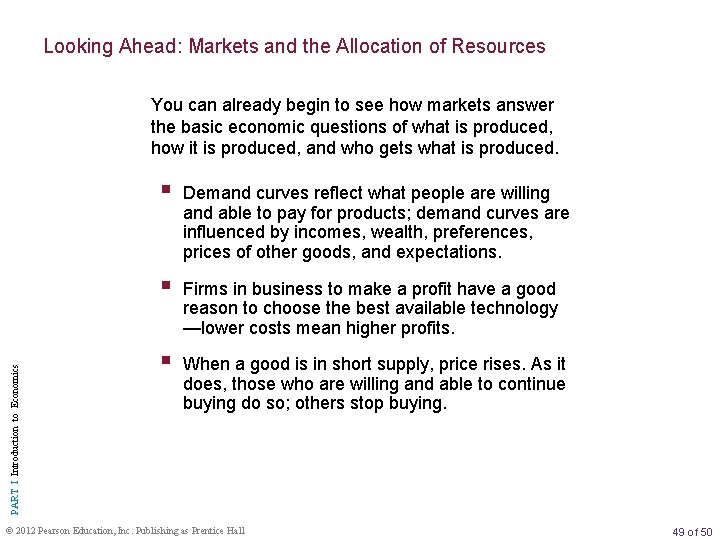 Looking Ahead: Markets and the Allocation of Resources

You can already begin to see how markets answer the basic economic questions of what is produced, how it is produced, and who gets what is produced.

▪ Demand curves reflect what people are willing and able to pay for products; demand curves are influenced by incomes, wealth, preferences, prices of other goods, and expectations.

▪ Firms in business to make a profit have a good reason to choose the best available technology —lower costs mean higher profits.

▪ When a good is in short supply, price rises. As it does, those who are willing and able to continue buying do so; others stop buying.

PART I Introduction to Economics

© 2012 Pearson Education, Inc. Publishing as Prentice Hall

49 of 50